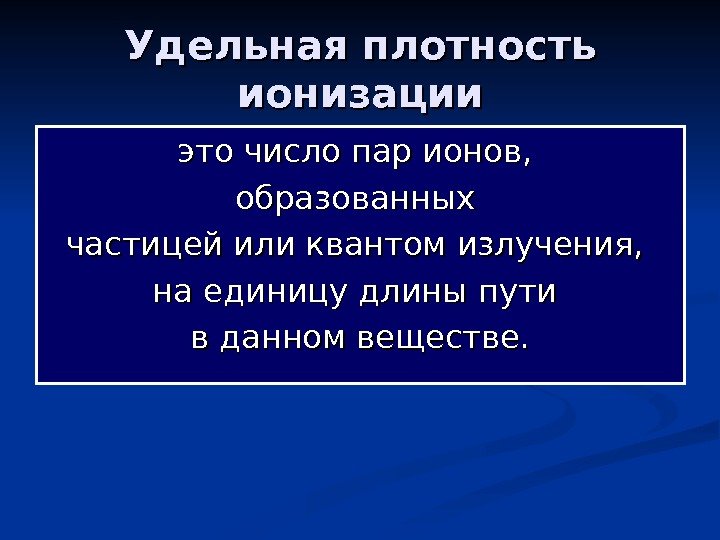 Удельная плотность ионизации

это число пар ионов,
образованных
частицей или квантом излучения,
на единицу длины пути
в данном веществе.